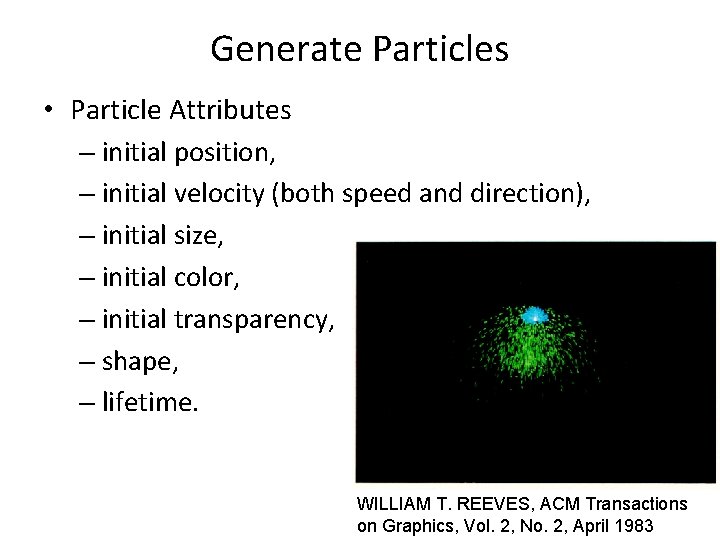 Generate Particles

• Particle Attributes
– initial position,
– initial velocity (both speed and direction),
– initial size,
– initial color,
– initial transparency,
– shape,
– lifetime.

WILLIAM T. REEVES, ACM Transactions on Graphics, Vol. 2, No. 2, April 1983